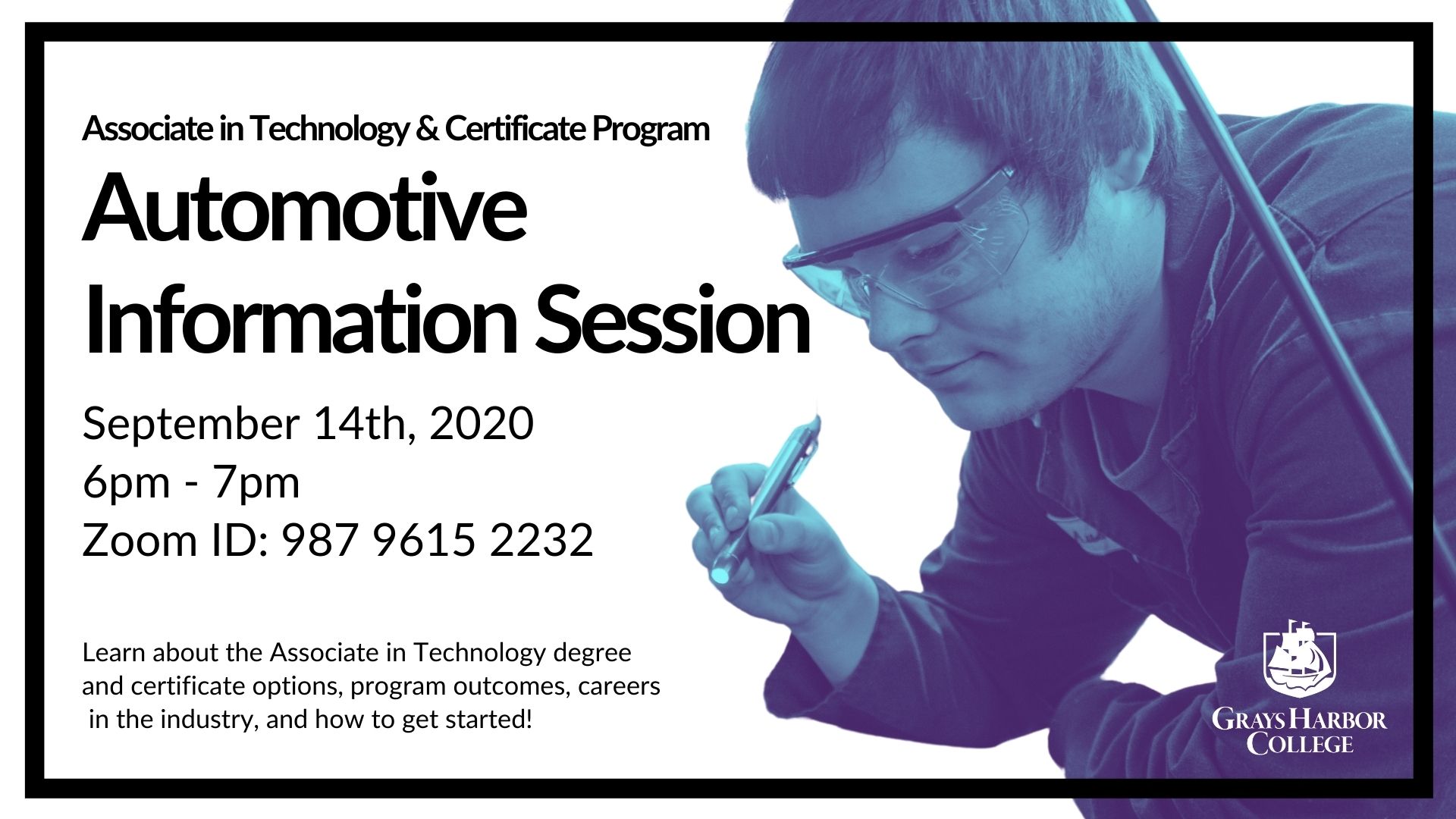 Associate in Technology & Certificate Program

Automotive Information Session

September 14th, 2020
6pm - 7pm
Zoom ID: 987 9615 2232

Learn about the Associate in Technology degree and certificate options, program outcomes, careers in the industry, and how to get started!

GRAYS HARBOR COLLEGE